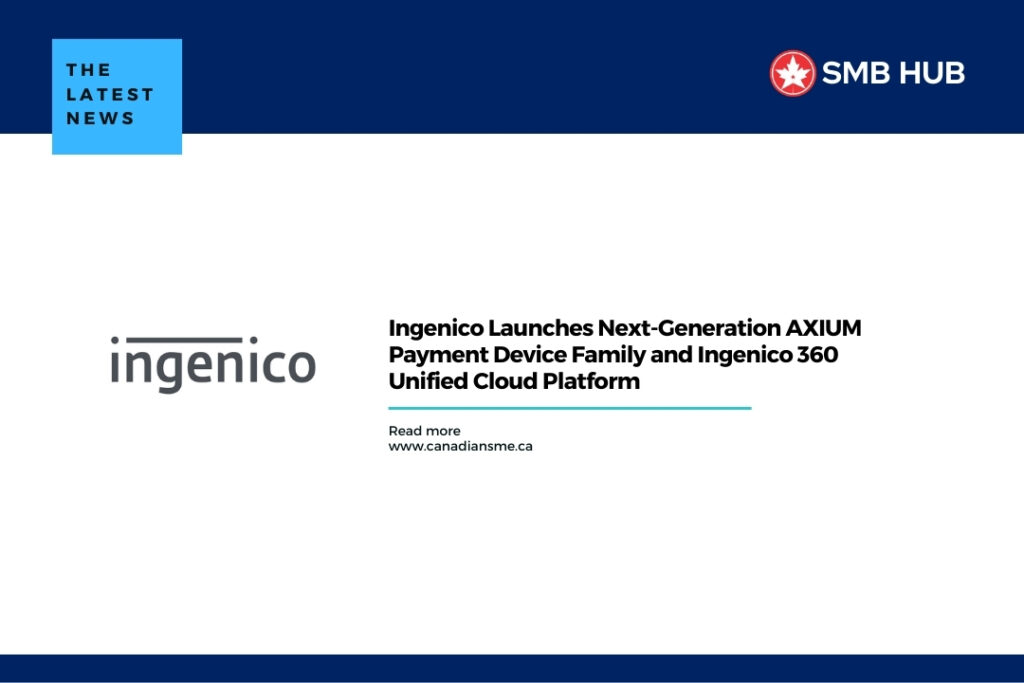 THE LATEST NEWS

SMB HUB

ingenico

Ingenico Launches Next-Generation AXIUM Payment Device Family and Ingenico 360 Unified Cloud Platform

Read more
www.canadiansme.ca